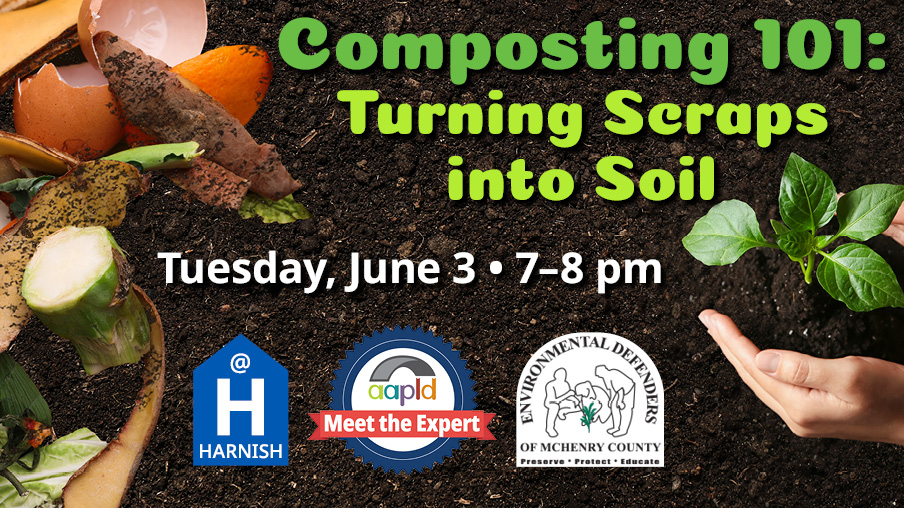 Composting 101:
Turning Scraps into Soil

Tuesday, June 3 • 7–8 pm

@
H
HARNISH

aapld
Meet the Expert

ENVIRONMENTAL DEFENDERS
OF MCHENRY COUNTY
Preserve • Protect • Educate